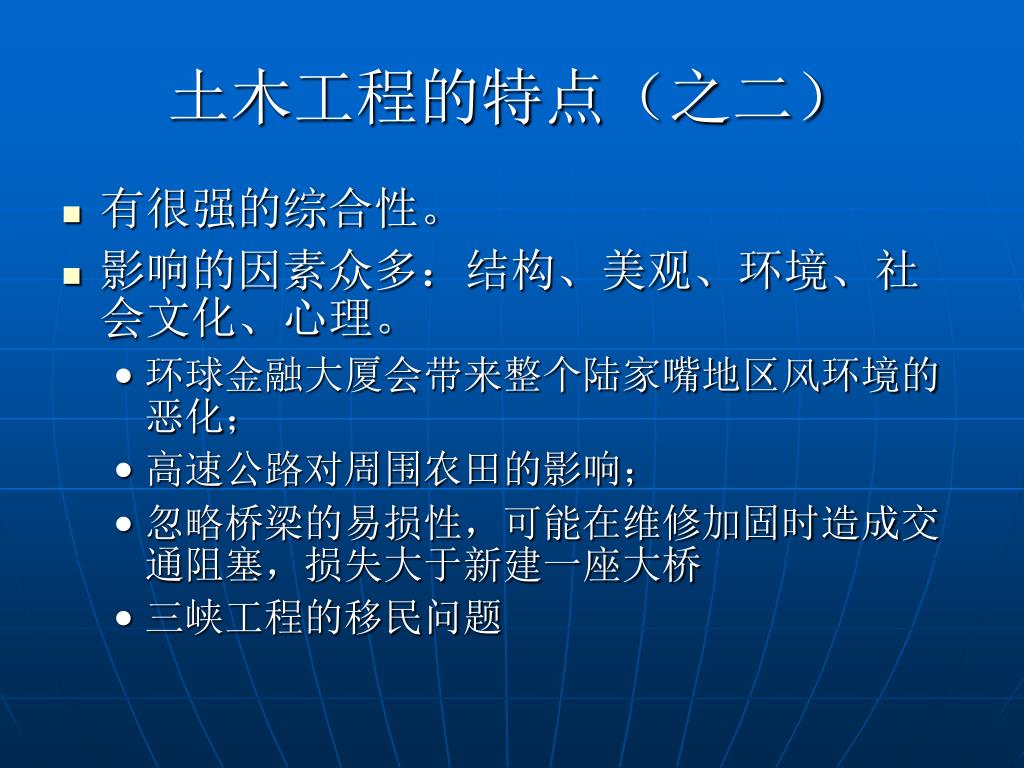 土木工程的特点（之二）

- 有很强的综合性。
- 影响的因素众多：结构、美观、环境、社会文化、心理。
  - 环球金融大厦会带来整个陆家嘴地区风环境的恶化；
  - 高速公路对周围农田的影响；
  - 忽略桥梁的易损性，可能在维修加固时造成交通阻塞，损失大于新建一座大桥
  - 三峡工程的移民问题